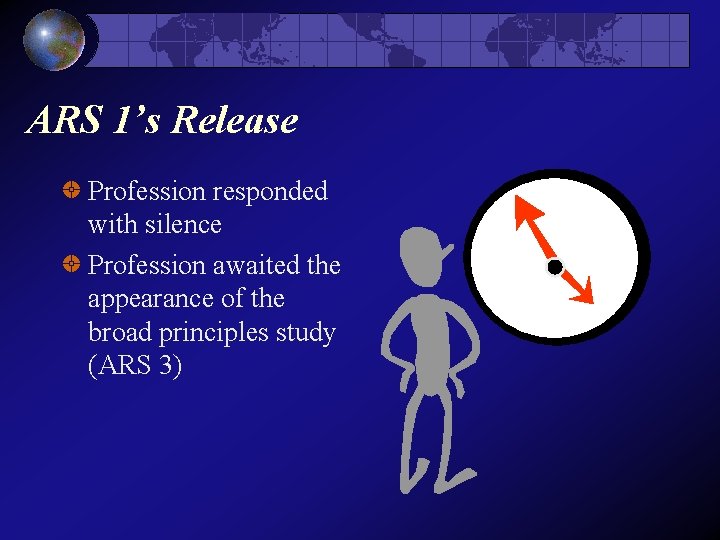 ARS 1's Release

Profession responded with silence

Profession awaited the appearance of the broad principles study (ARS 3)